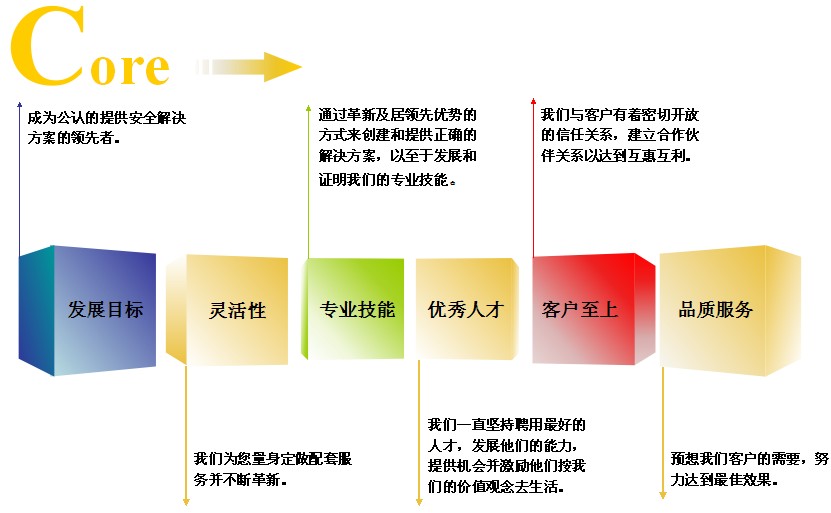 Core

成为公认的提供安全解决方案的领先者。

通过革新及居领先优势的方式来创建和提供正确的解决方案，以至于发展和证明我们的专业技能。

我们与客户有着密切开放的信任关系，建立合作伙伴关系以达到互惠互利。

发展目标

灵活性

专业技能

优秀人才

客户至上

品质服务

我们为您量身定做配套服务并不断革新。

我们一直坚持聘用最好的人才，发展他们的能力，提供机会并激励他们按我们的价值观念去生活。

预想我们客户的需要，努力达到最佳效果。